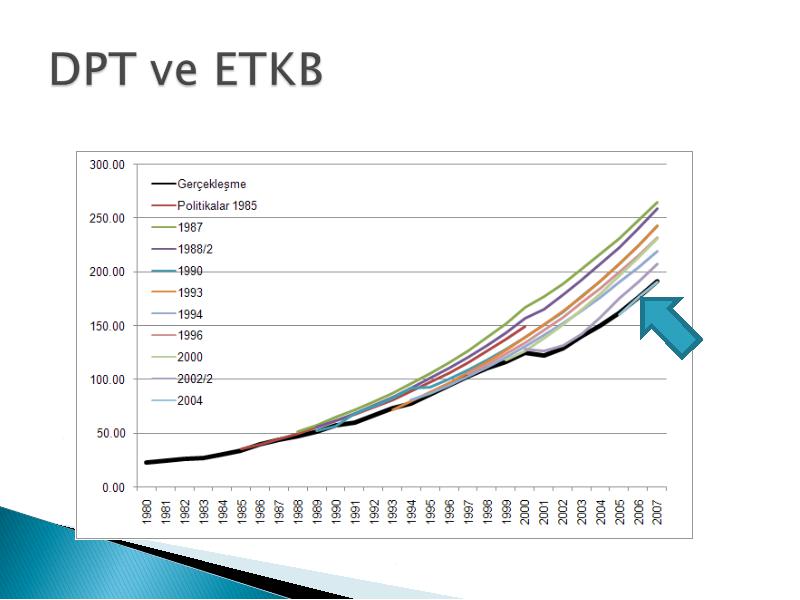 DPT ve ETKB

300.00
250.00
200.00
150.00
100.00
50.00
0.00

Gerçekleşme
Politikalar 1985
1987
1988/2
1990
1993
1994
1996
2000
2002/2
2004

1980 1981 1982 1983 1984 1985 1986 1987 1988 1989 1990 1991 1992 1993 1994 1995 1996 1997 1998 1999 2000 2001 2002 2003 2004 2005 2006 2007